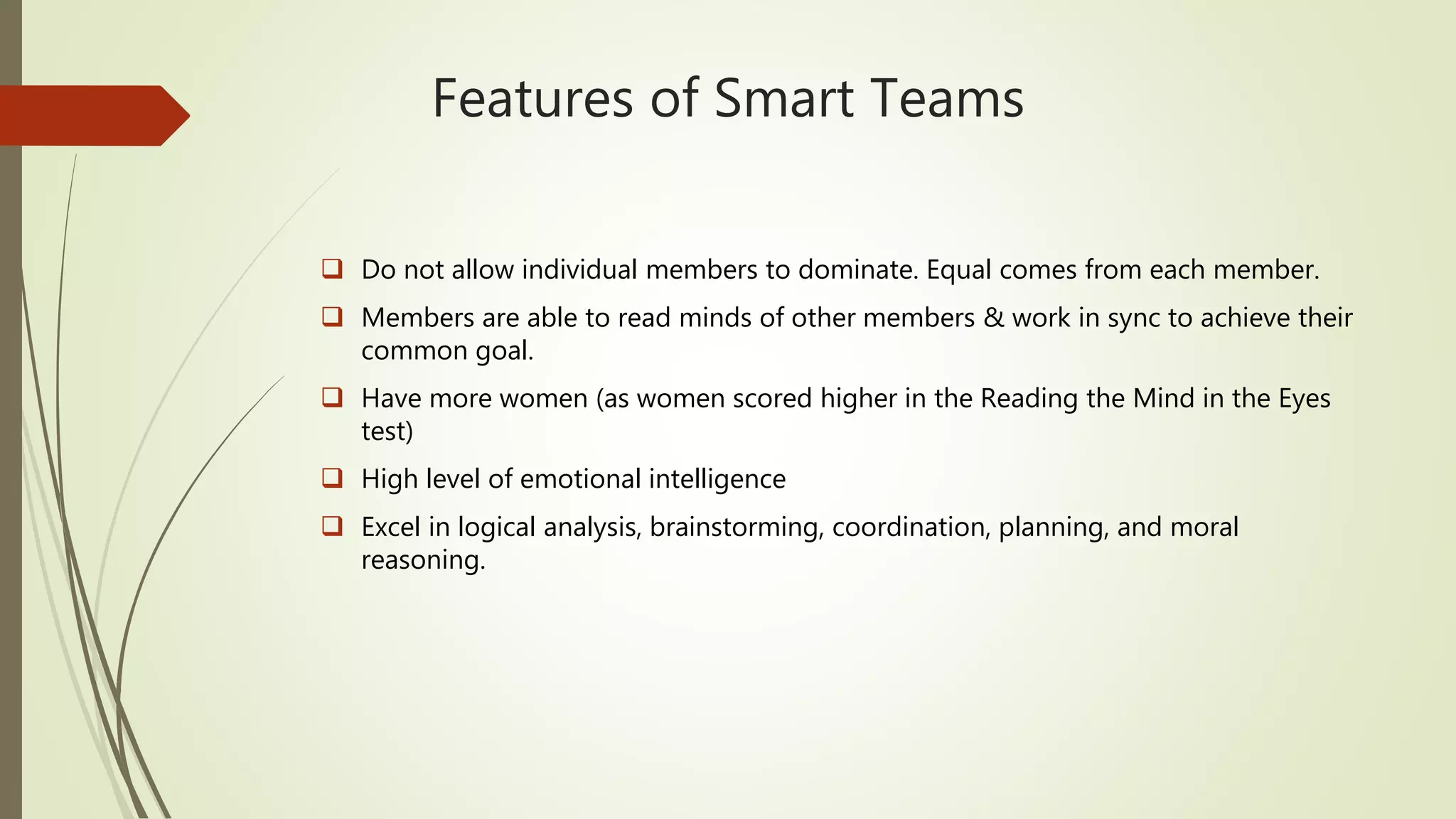 Features of Smart Teams

❑ Do not allow individual members to dominate. Equal comes from each member.

❑ Members are able to read minds of other members & work in sync to achieve their common goal.

❑ Have more women (as women scored higher in the Reading the Mind in the Eyes test)

❑ High level of emotional intelligence

❑ Excel in logical analysis, brainstorming, coordination, planning, and moral reasoning.